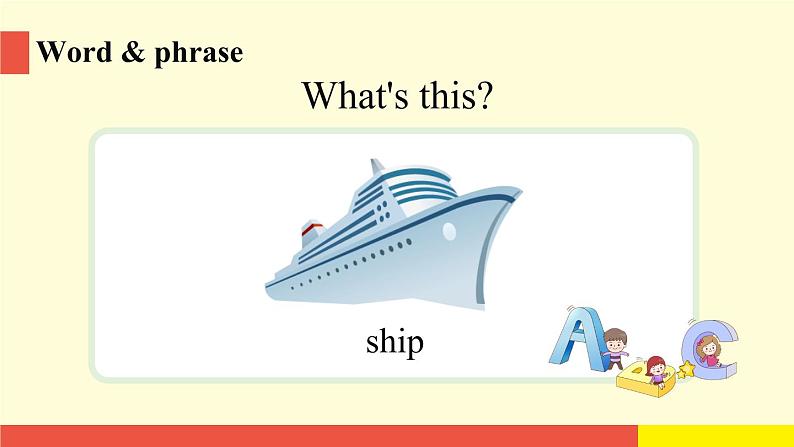 Word & phrase

What's this?

ship

A B C